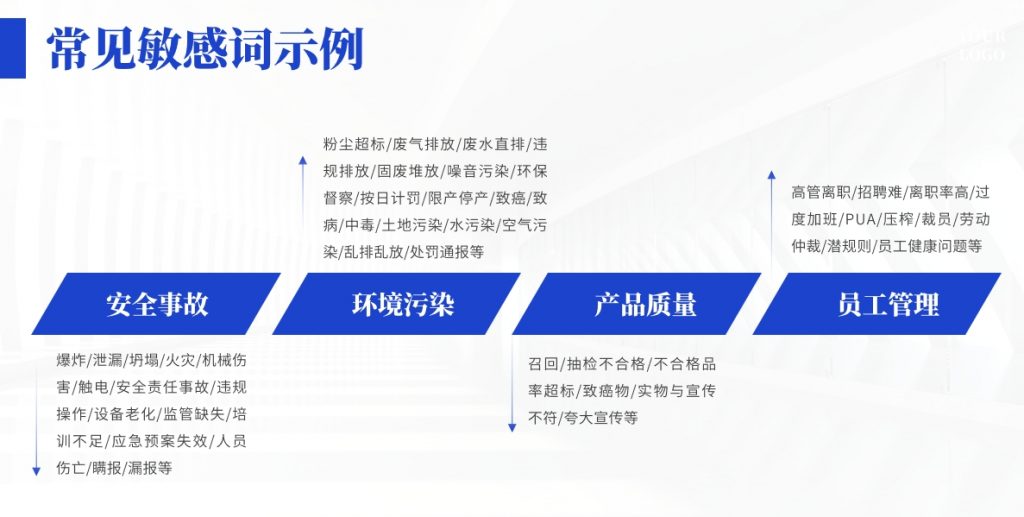 常见敏感词示例

YOUR LOGO

粉尘超标/废气排放/废水直排/违规排放/固废堆放/噪音污染/环保督察/按日计罚/限产停产/致癌/致病/中毒/土地污染/水污染/空气污染/乱排乱放/处罚通报等

高管离职/招聘难/离职率高/过度加班/PUA/压榨/裁员/劳动仲裁/潜规则/员工健康问题等

安全事故

环境污染

产品质量

员工管理

爆炸/泄漏/坍塌/火灾/机械伤害/触电/安全责任事故/违规操作/设备老化/监管缺失/培训不足/应急预案失效/人员伤亡/瞒报/漏报等

召回/抽检不合格/不合格品率超标/致癌物/实物与宣传不符/夸大宣传等